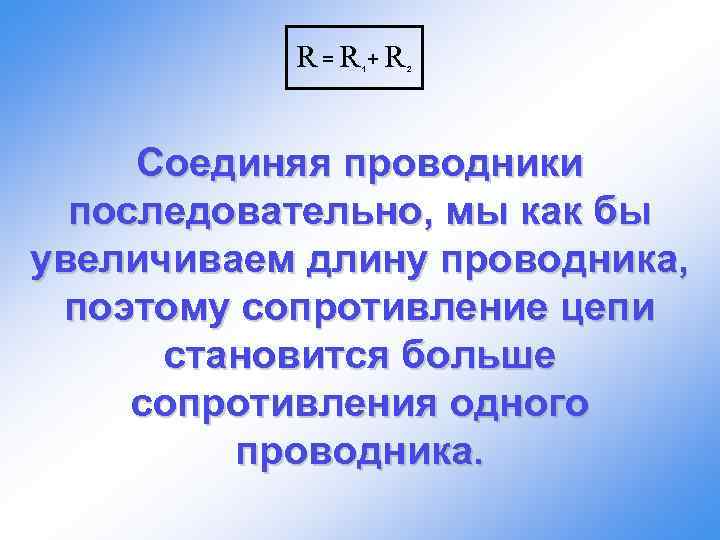 $R = R_1 + R_2$

Соединяя проводники последовательно, мы как бы увеличиваем длину проводника, поэтому сопротивление цепи становится больше сопротивления одного проводника.